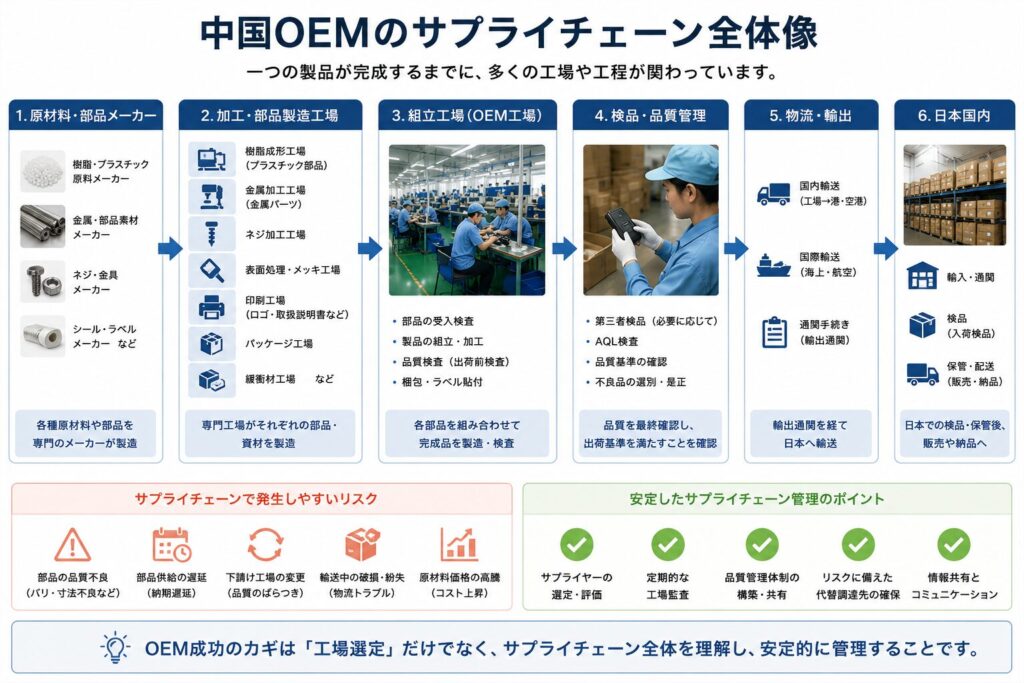 中国OEMのサプライチェーン全体像

一つの製品が完成するまでに、多くの工場や工程が関わっています。

1. 原材料・部品メーカー

樹脂・プラスチック原料メーカー

金属・部品素材メーカー

ネジ・金具メーカー

シール・ラベルメーカー など

各種原材料や部品を専門のメーカーが製造

2. 加工・部品製造工場

樹脂成形工場（プラスチック部品）

金属加工工場（金属パーツ）

ネジ加工工場

表面処理・メッキ工場

印刷工場（ロゴ・取扱説明書など）

パッケージ工場

緩衝材工場 など

専門工場がそれぞれの部品・資材を製造

3. 組立工場（OEM工場）

・部品の受入検査
・製品の組立・加工
・品質検査（出荷前検査）
・梱包・ラベル貼付

各部品を組み合わせて完成品を製造・検査

4. 検品・品質管理

・第三者検品（必要に応じて）
・AQL検査
・品質基準の確認
・不良品の選別・是正

品質を最終確認し、出荷基準を満たすことを確認

5. 物流・輸出

国内輸送（工場→港・空港）

国際輸送（海上・航空）

通関手続き（輸出通関）

輸出通関を経て日本へ輸送

6. 日本国内

輸入・通関

検品（入荷検品）

保管・配送（販売・納品）

日本での検品・保管後、販売や納品へ

サプライチェーンで発生しやすいリスク

部品の品質不良（バリ・寸法不良など）

部品供給の遅延（納期遅延）

下請け工場の変更（品質のばらつき）

輸送中の破損・紛失（物流トラブル）

原材料価格の高騰（コスト上昇）

安定したサプライチェーン管理のポイント

サプライヤーの選定・評価

定期的な工場監査

品質管理体制の構築・共有

リスクに備えた代替調達先の確保

情報共有とコミュニケーション

OEM成功のカギは「工場選定」だけでなく、サプライチェーン全体を理解し、安定的に管理することです。